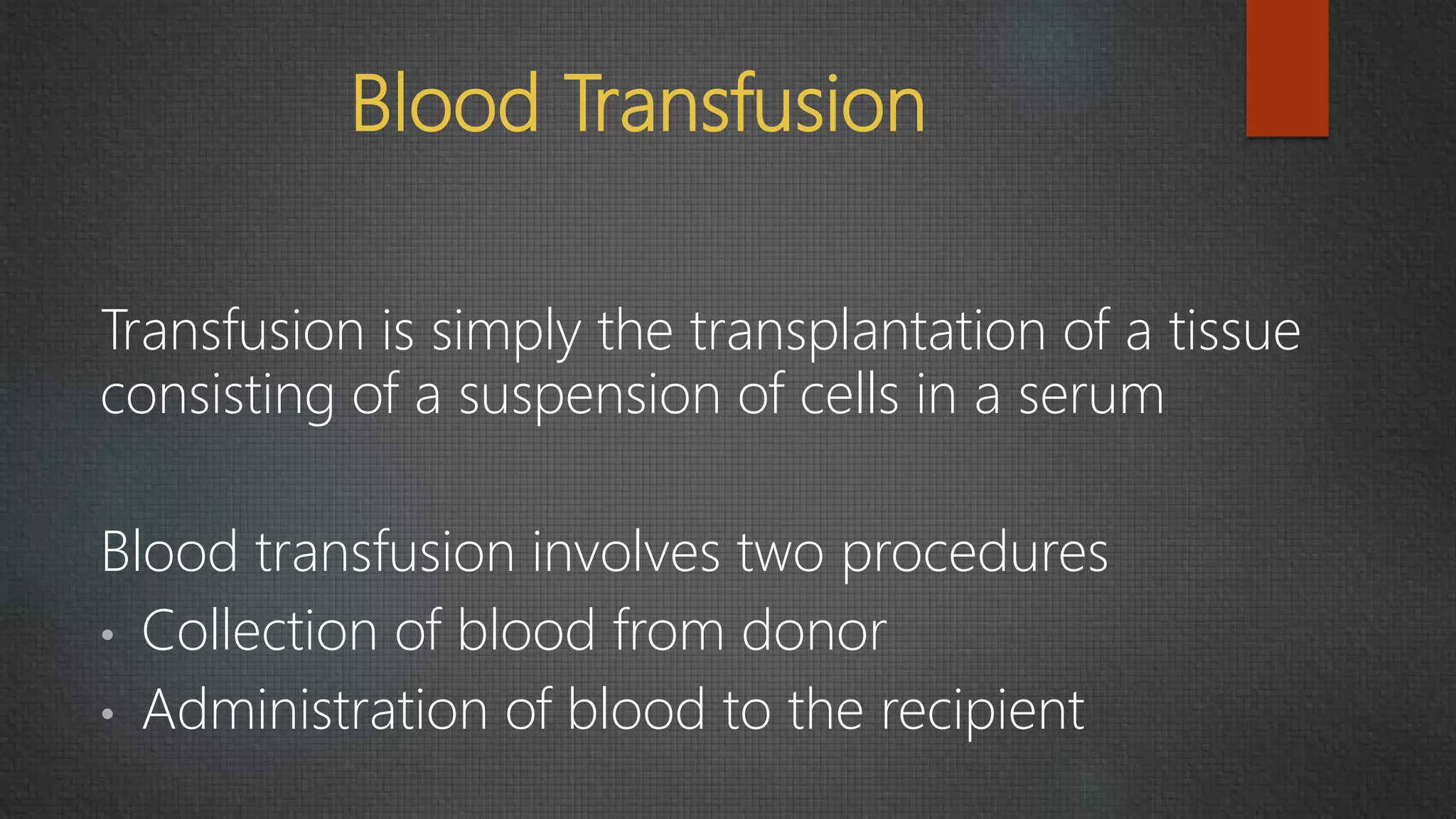 Blood Transfusion

Transfusion is simply the transplantation of a tissue consisting of a suspension of cells in a serum

Blood transfusion involves two procedures
• Collection of blood from donor
• Administration of blood to the recipient